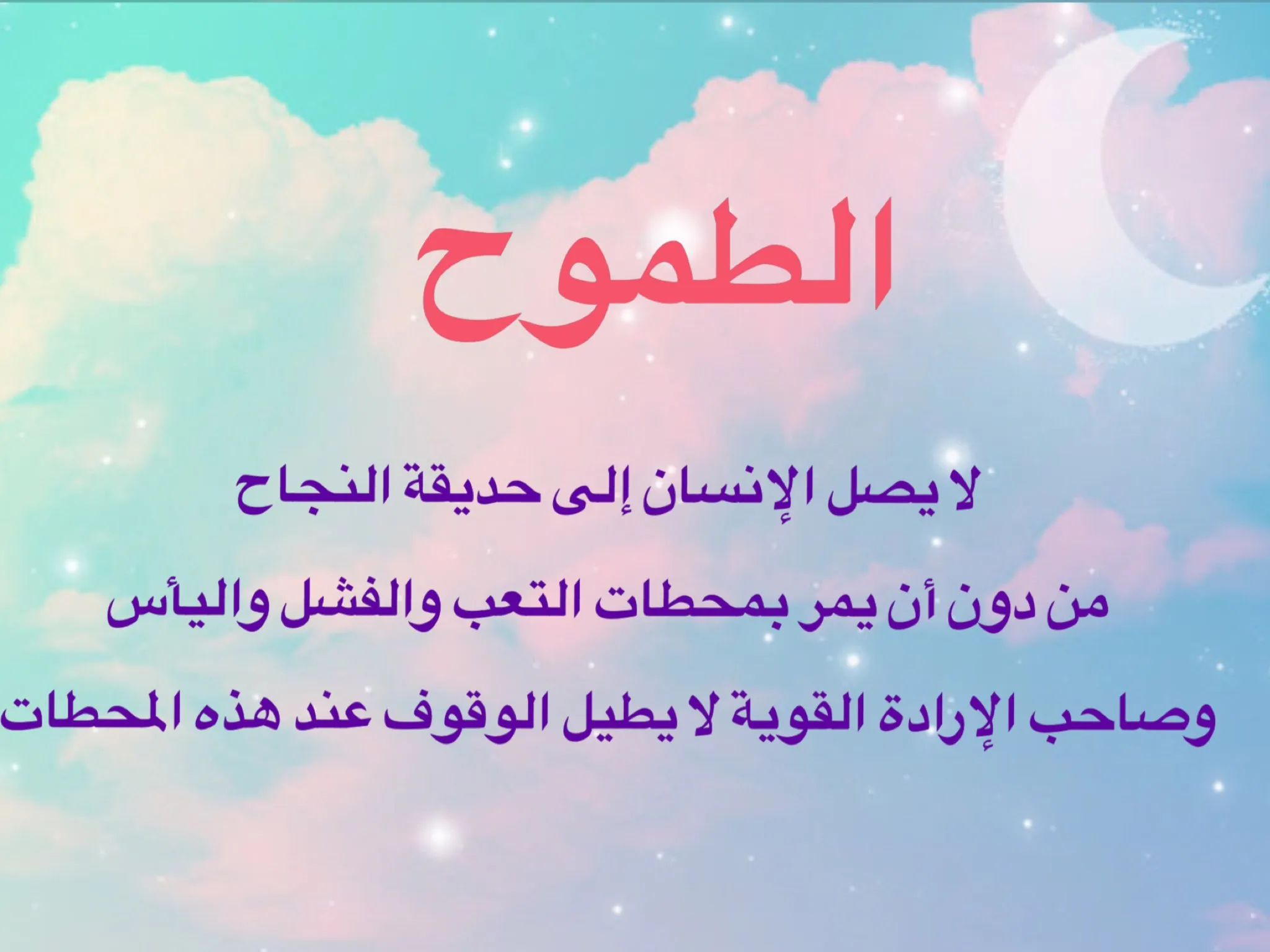 الطموح

لا يصل الإنسان إلى حديقة النجاح

من دون أن يمر بمحطات التعب والفشل واليأس

وصاحب الإرادة القوية لا يطيل الوقوف عند هذه المحطات